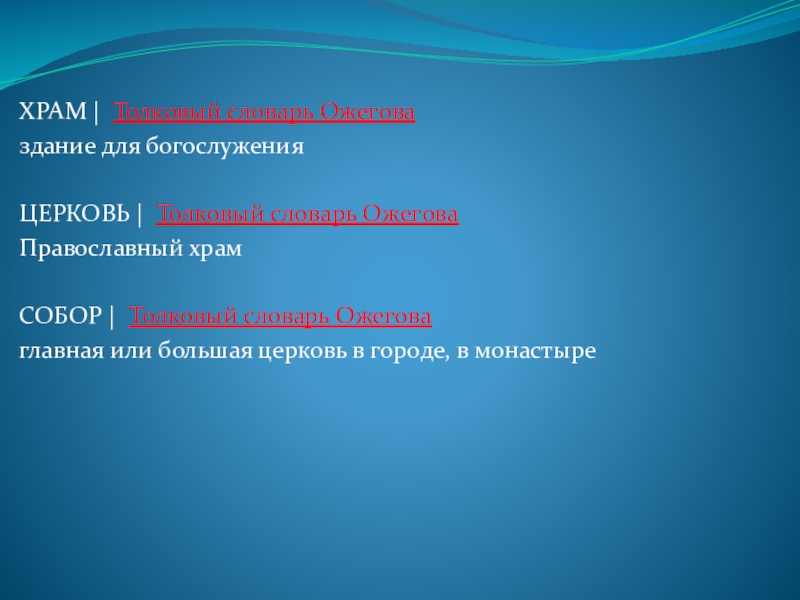 ХРАМ | Толковый словарь Ожегова
здание для богослужения

ЦЕРКОВЬ | Толковый словарь Ожегова
Православный храм

СОБОР | Толковый словарь Ожегова
главная или большая церковь в городе, в монастыре